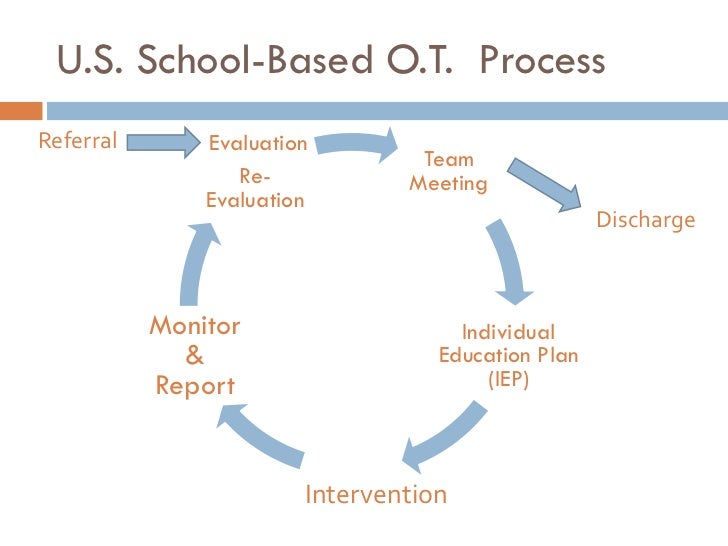 U.S. School-Based O.T. Process

Referral

Evaluation

Re-Evaluation

Team Meeting

Discharge

Individual Education Plan (IEP)

Intervention

Monitor & Report